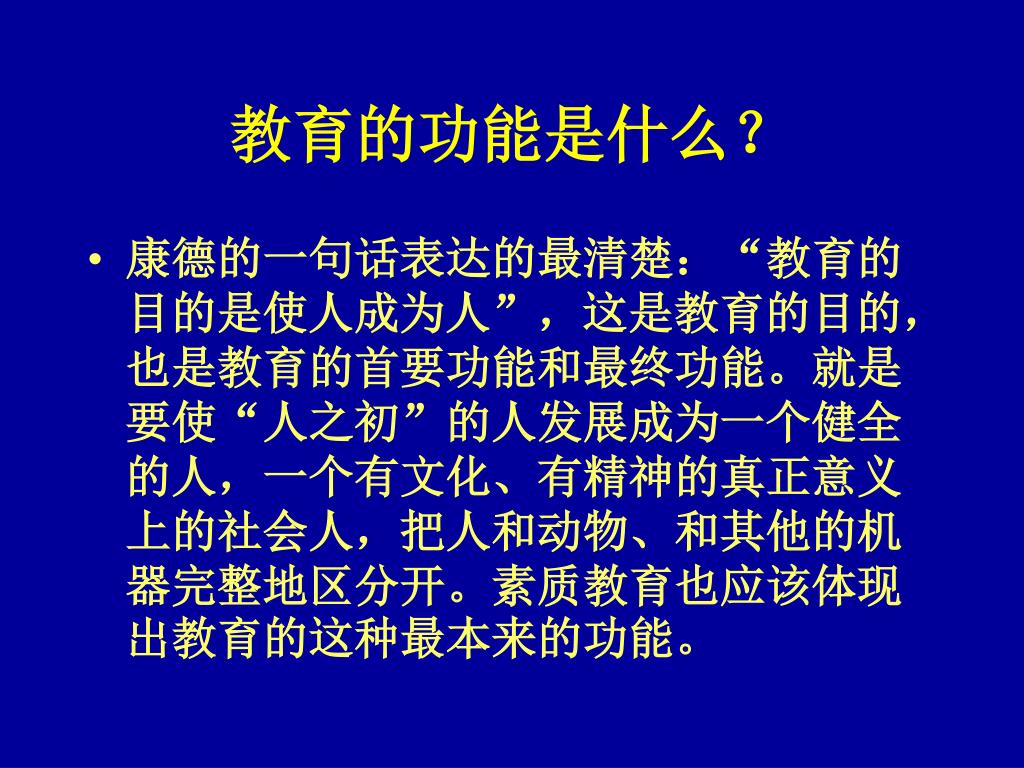 教育的功能是什么?

• 康德的一句话表达的最清楚:“教育的目的是使人成为人”,这是教育的目的,也是教育的首要功能和最终功能。就是要使“人之初”的人发展成为一个健全的人,一个有文化、有精神的真正意义上的社会人,把人和动物、和其他的机器完整地区分开。素质教育也应该体现出教育的这种最本来的功能。